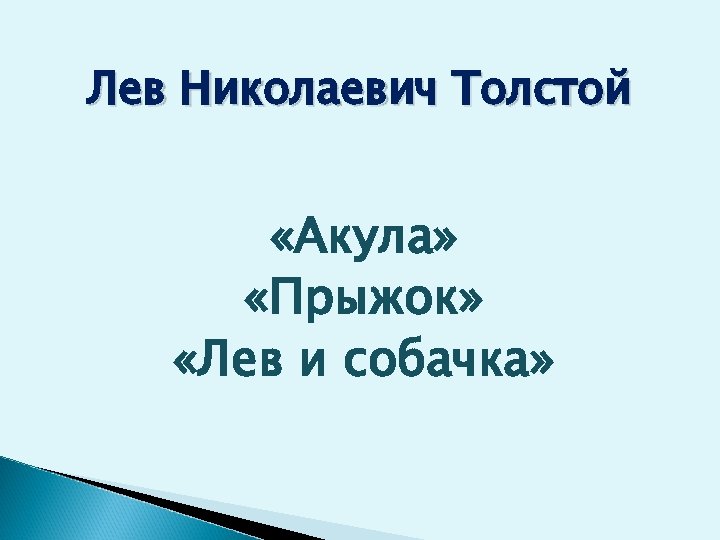 Лев Николаевич Толстой

«Акула»
«Прыжок»
«Лев и собачка»